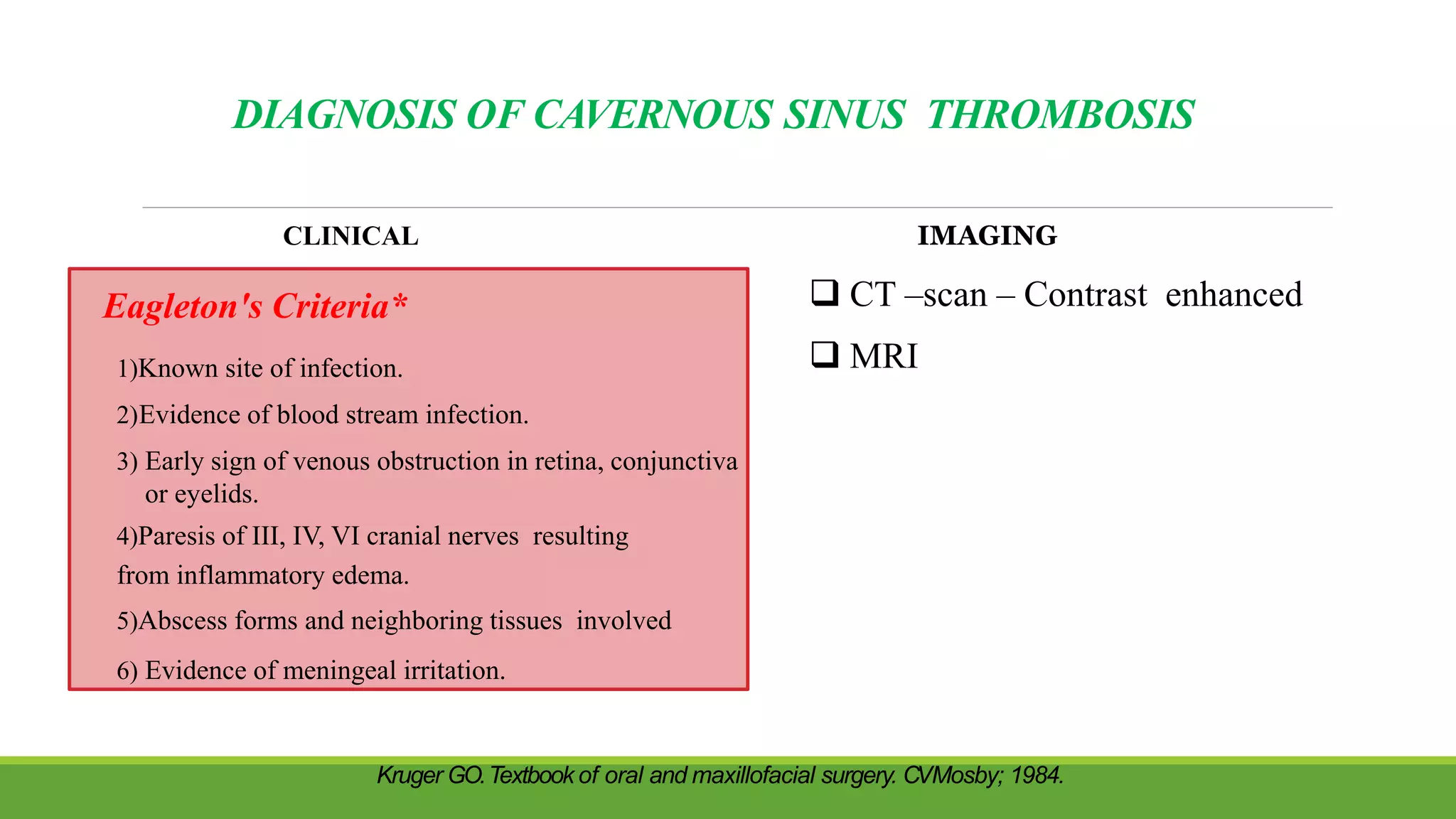 DIAGNOSIS OF CAVERNOUS SINUS THROMBOSIS

CLINICAL

Eagleton's Criteria*

1)Known site of infection.

2)Evidence of blood stream infection.

3) Early sign of venous obstruction in retina, conjunctiva or eyelids.

4)Paresis of III, IV, VI cranial nerves resulting from inflammatory edema.

5)Abscess forms and neighboring tissues involved

6) Evidence of meningeal irritation.

IMAGING

❑ CT –scan – Contrast enhanced

❑ MRI

Kruger GO. Textbook of oral and maxillofacial surgery. CVMosby; 1984.